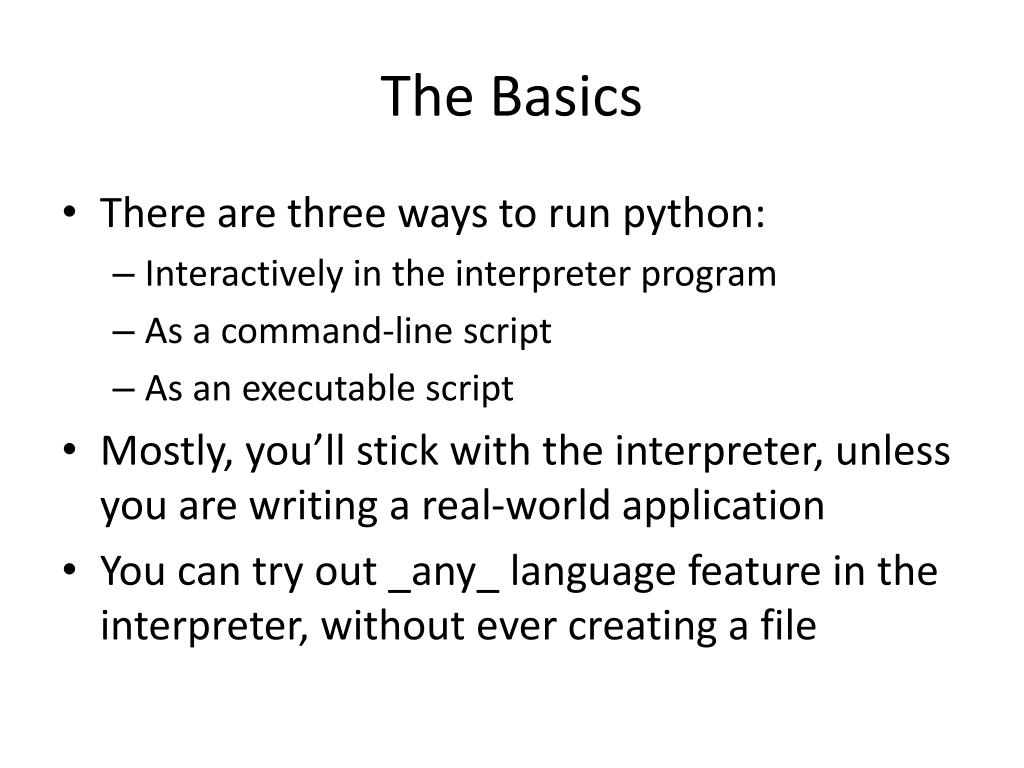 The Basics

• There are three ways to run python:
– Interactively in the interpreter program
– As a command-line script
– As an executable script
• Mostly, you'll stick with the interpreter, unless you are writing a real-world application
• You can try out _any_ language feature in the interpreter, without ever creating a file